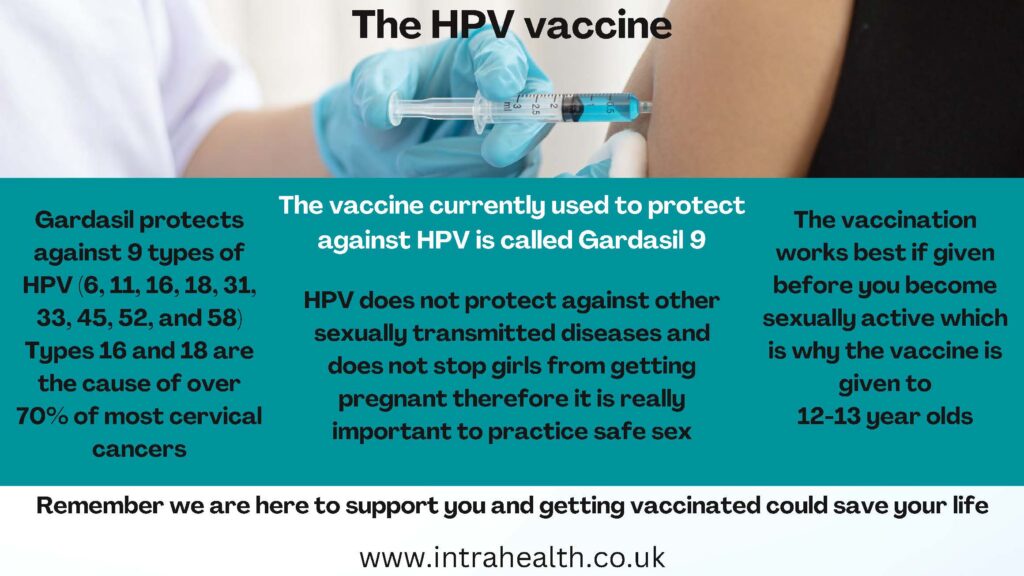 The HPV vaccine

Gardasil protects against 9 types of HPV (6, 11, 16, 18, 31, 33, 45, 52, and 58) Types 16 and 18 are the cause of over 70% of most cervical cancers

The vaccine currently used to protect against HPV is called Gardasil 9

HPV does not protect against other sexually transmitted diseases and does not stop girls from getting pregnant therefore it is really important to practice safe sex

The vaccination works best if given before you become sexually active which is why the vaccine is given to 12-13 year olds

Remember we are here to support you and getting vaccinated could save your life

www.intrahealth.co.uk